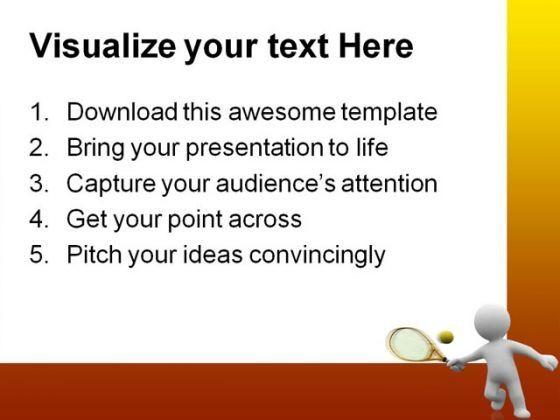 Visualize your text Here

1. Download this awesome template
2. Bring your presentation to life
3. Capture your audience's attention
4. Get your point across
5. Pitch your ideas convincingly